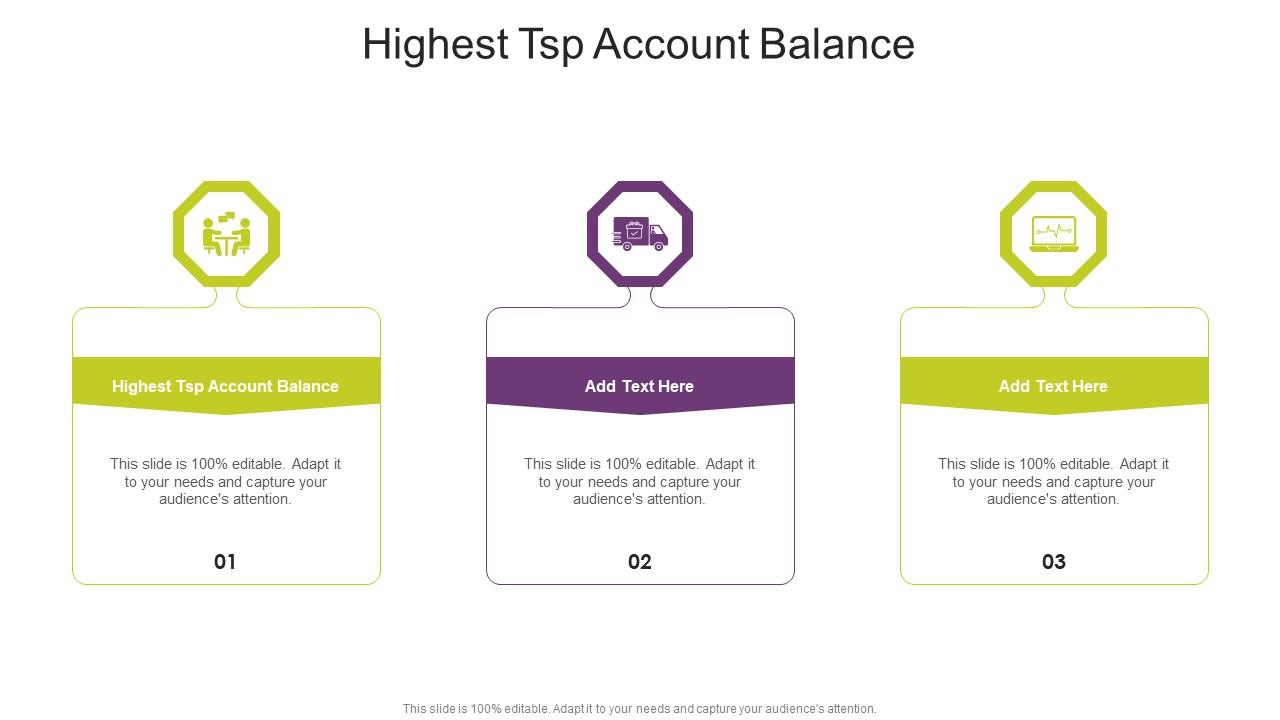 Highest Tsp Account Balance

Highest Tsp Account Balance

This slide is 100% editable. Adapt it to your needs and capture your audience's attention.

01

Add Text Here

This slide is 100% editable. Adapt it to your needs and capture your audience's attention.

02

Add Text Here

This slide is 100% editable. Adapt it to your needs and capture your audience's attention.

03

This slide is 100% editable. Adapt it to your needs and capture your audience's attention.